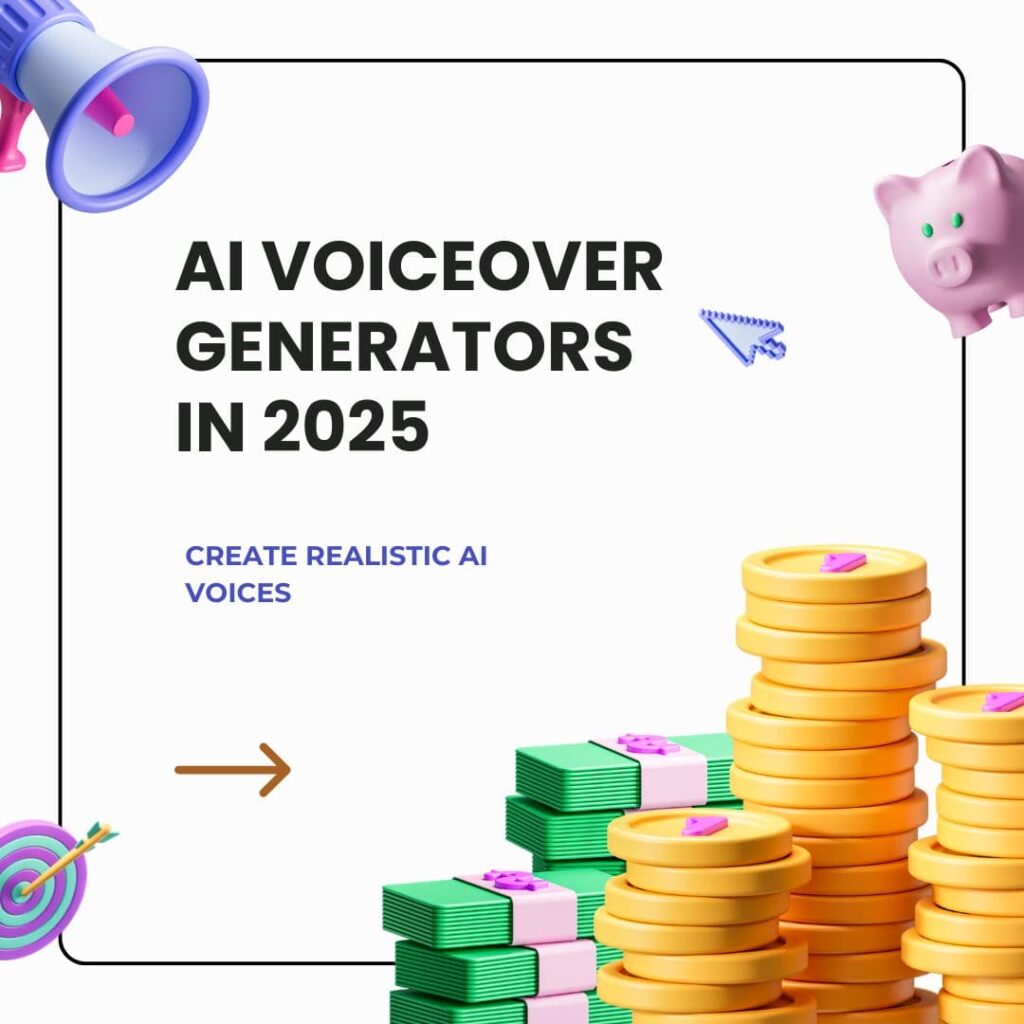 AI VOICEOVER GENERATORS IN 2025

CREATE REALISTIC AI VOICES